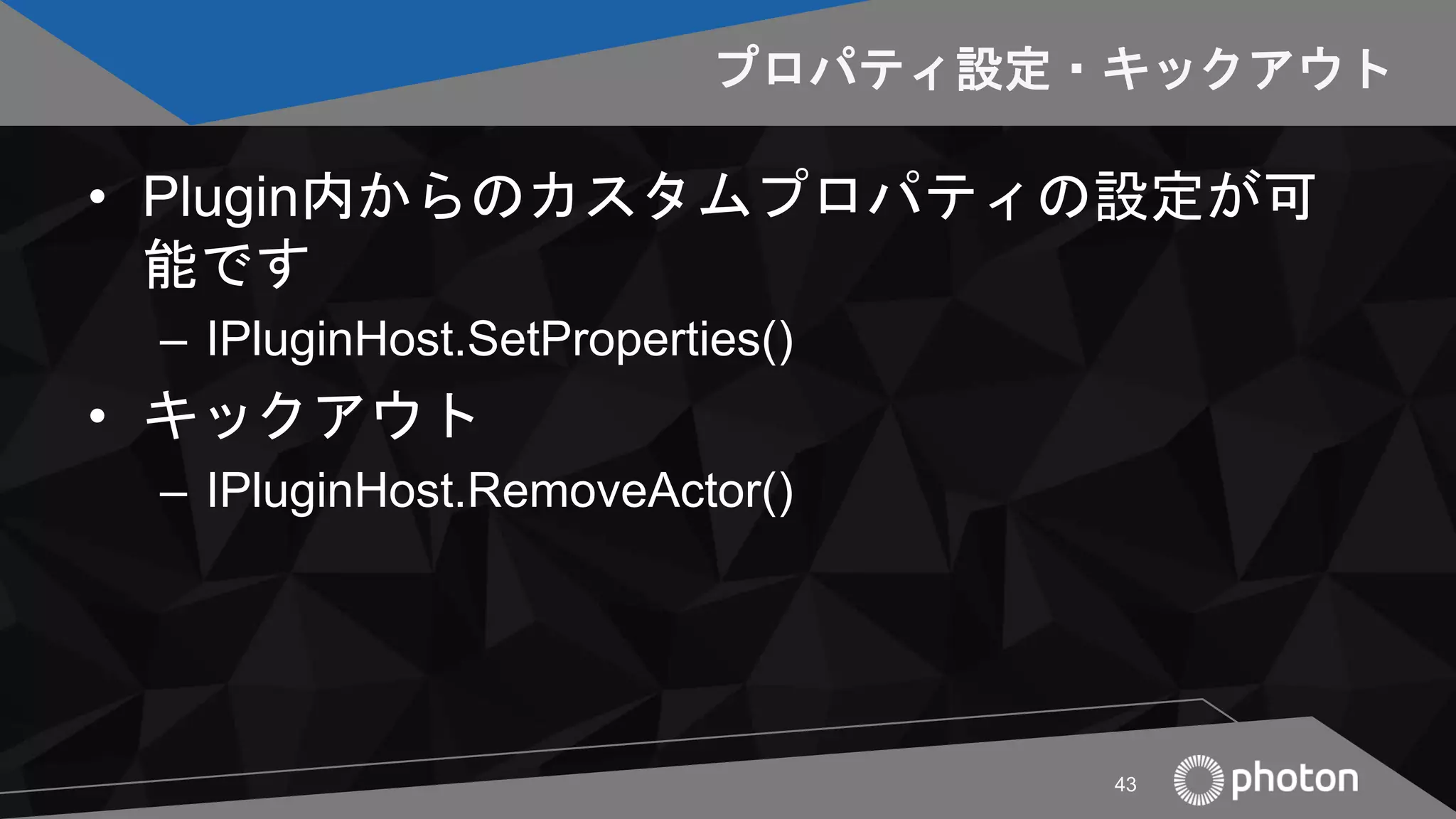 プロパティ設定・キックアウト

• Plugin内からのカスタムプロパティの設定が可能です
– IPluginHost.SetProperties()
• キックアウト
– IPluginHost.RemoveActor()

43

photon